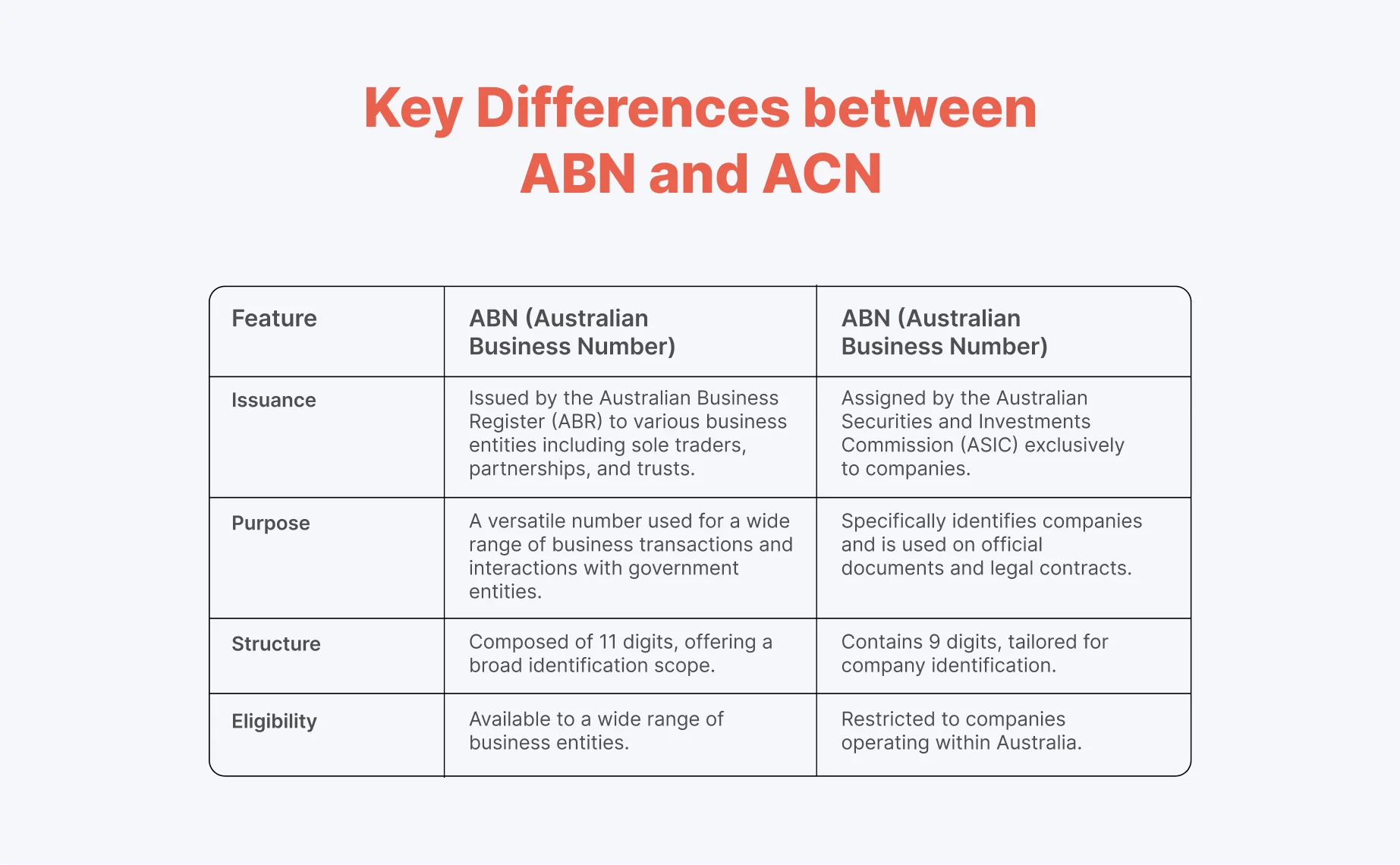 Key Differences between ABN and ACN

| Feature | ABN (Australian Business Number) | ABN (Australian Business Number) |
|---|---|---|
| Issuance | Issued by the Australian Business Register (ABR) to various business entities including sole traders, partnerships, and trusts. | Assigned by the Australian Securities and Investments Commission (ASIC) exclusively to companies. |
| Purpose | A versatile number used for a wide range of business transactions and interactions with government entities. | Specifically identifies companies and is used on official documents and legal contracts. |
| Structure | Composed of 11 digits, offering a broad identification scope. | Contains 9 digits, tailored for company identification. |
| Eligibility | Available to a wide range of business entities. | Restricted to companies operating within Australia. |